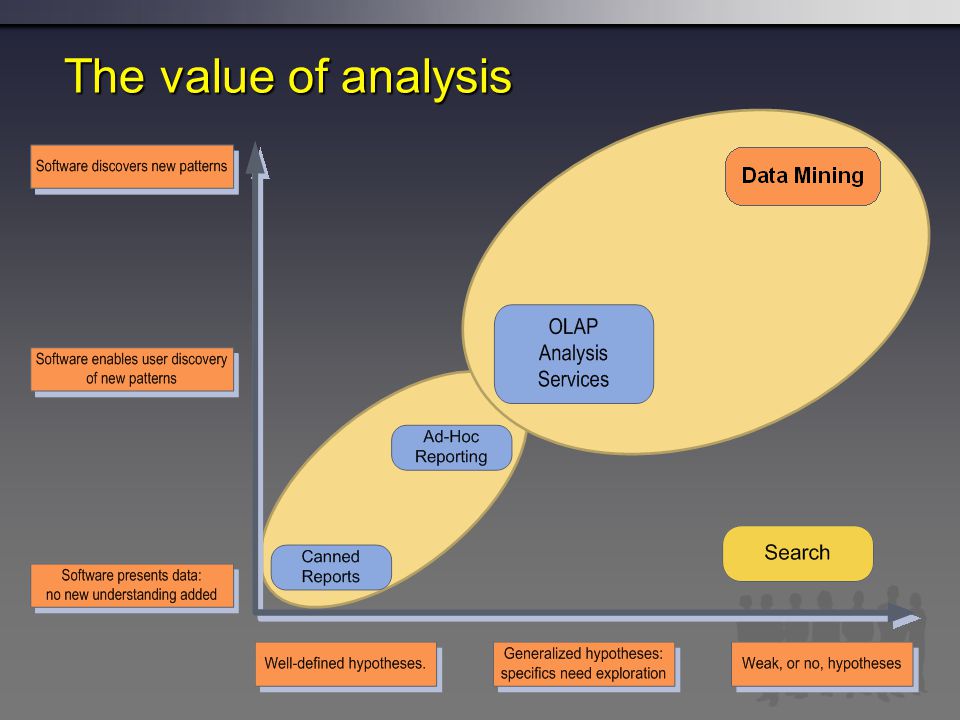 The value of analysis

Software discovers new patterns

Software enables user discovery of new patterns

Software presents data: no new understanding added

Data Mining

OLAP Analysis Services

Ad-Hoc Reporting

Canned Reports

Search

Well-defined hypotheses.

Generalized hypotheses: specifics need exploration

Weak, or no, hypotheses